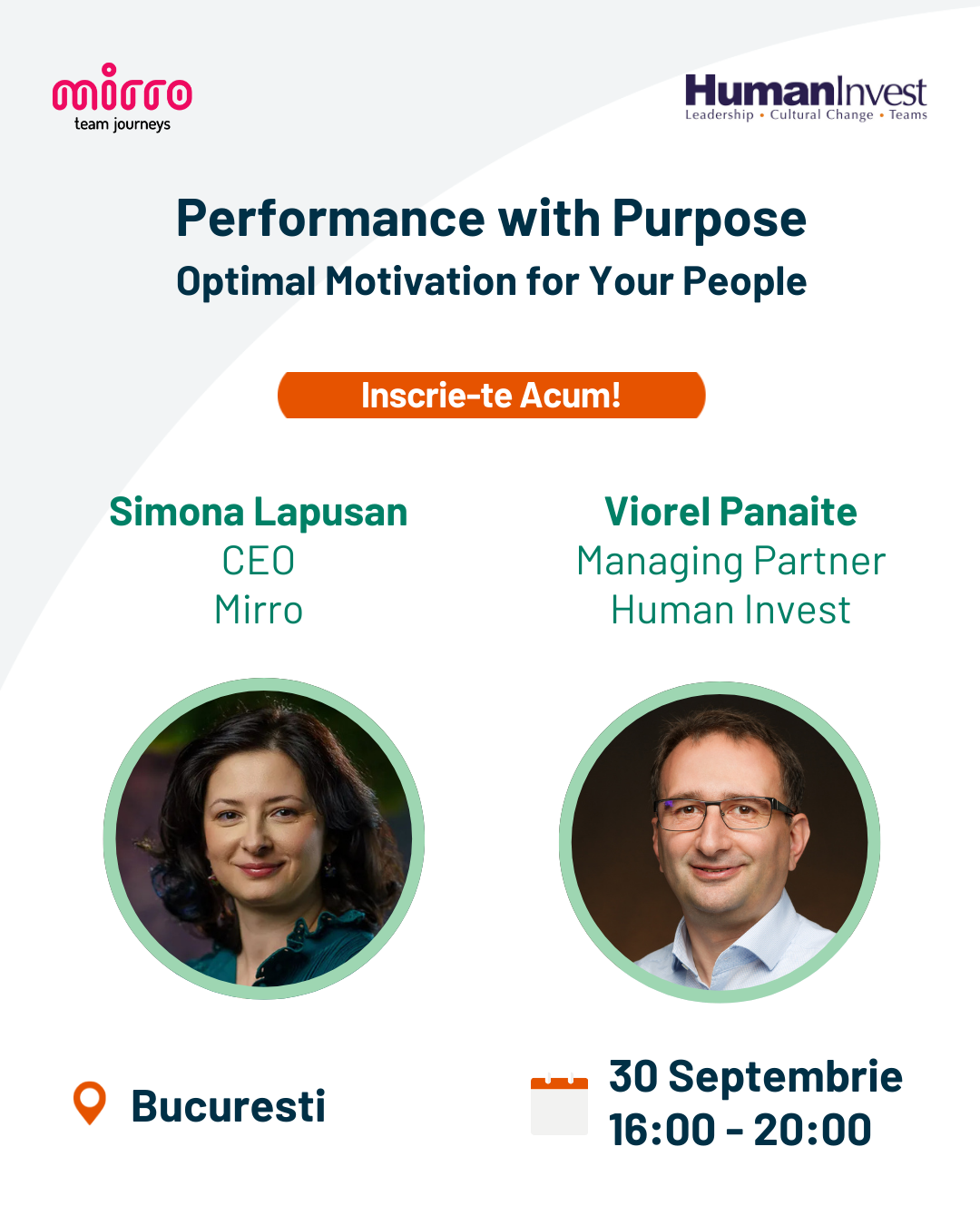 mirro
team journeys

HumanInvest
Leadership • Cultural Change • Teams

Performance with Purpose
Optimal Motivation for Your People

Inscrie-te Acum!

Simona Lapusan
CEO
Mirro

Viorel Panaite
Managing Partner
Human Invest

Bucuresti

30 Septembrie
16:00 - 20:00